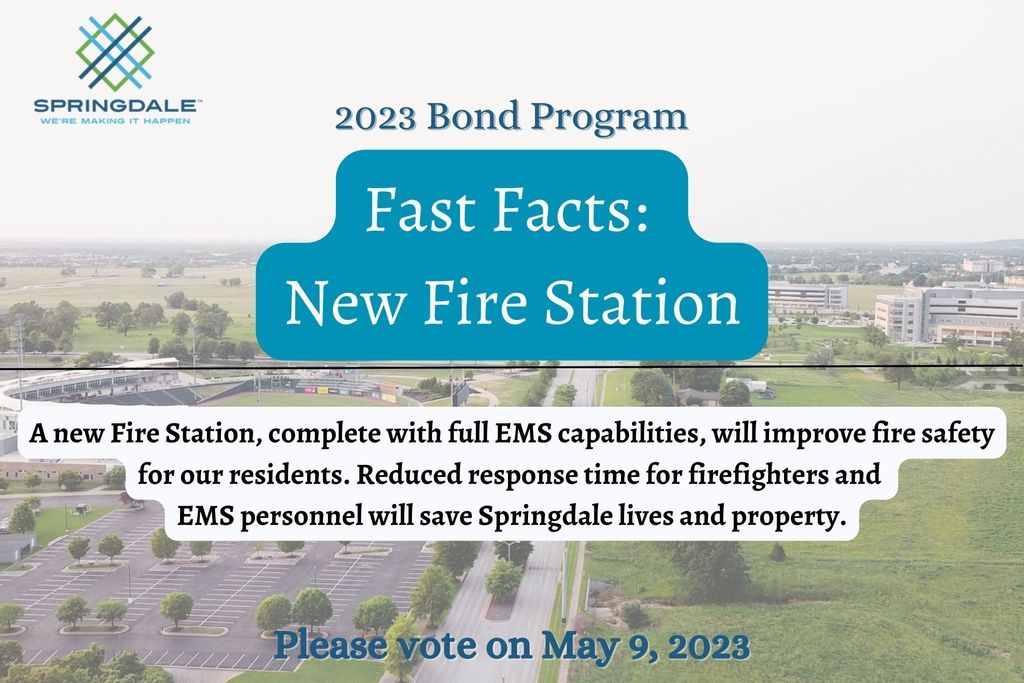 SPRINGDALE™
WE'RE MAKING IT HAPPEN

2023 Bond Program

Fast Facts:
New Fire Station

A new Fire Station, complete with full EMS capabilities, will improve fire safety for our residents. Reduced response time for firefighters and EMS personnel will save Springdale lives and property.

Please vote on May 9, 2023